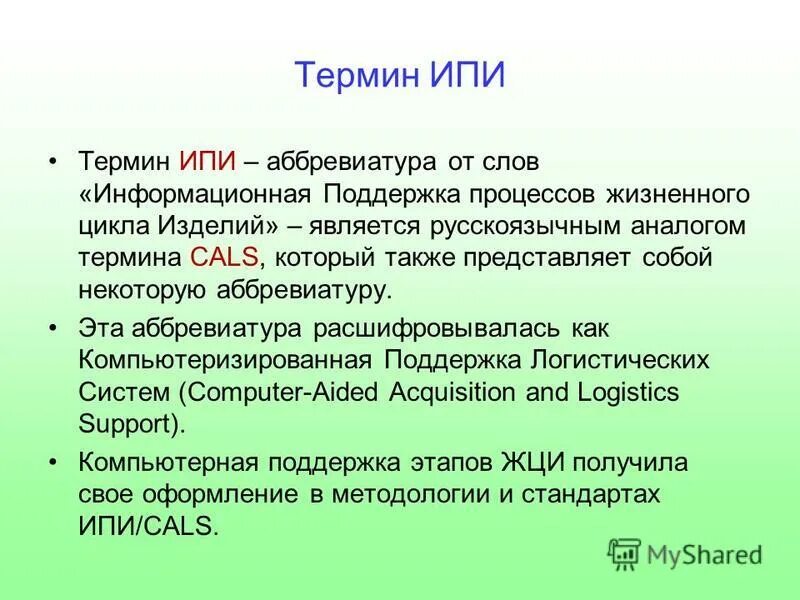 Термин ИПИ

• Термин ИПИ – аббревиатура от слов «Информационная Поддержка процессов жизненного цикла Изделий» – является русскоязычным аналогом термина CALS, который также представляет собой некоторую аббревиатуру.

• Эта аббревиатура расшифровывалась как Компьютеризированная Поддержка Логистических Систем (Computer-Aided Acquisition and Logistics Support).

• Компьютерная поддержка этапов ЖЦИ получила свое оформление в методологии и стандартах ИПИ/CALS.

MyShared